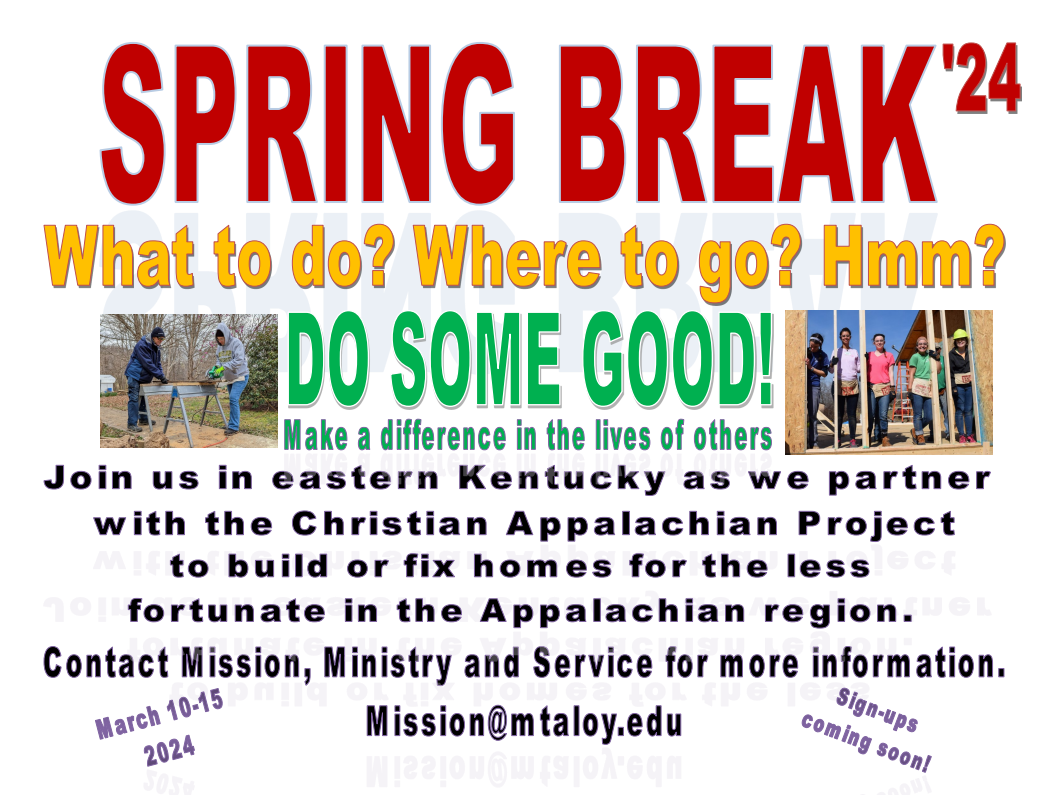 SPRING BREAK '24

What to do? Where to go? Hmm?

DO SOME GOOD!

Make a difference in the lives of others

Join us in eastern Kentucky as we partner with the Christian Appalachian Project to build or fix homes for the less fortunate in the Appalachian region.

Contact Mission, Ministry and Service for more information.

Mission@mtaloy.edu

March 10-15 2024

Sign-ups coming soon!